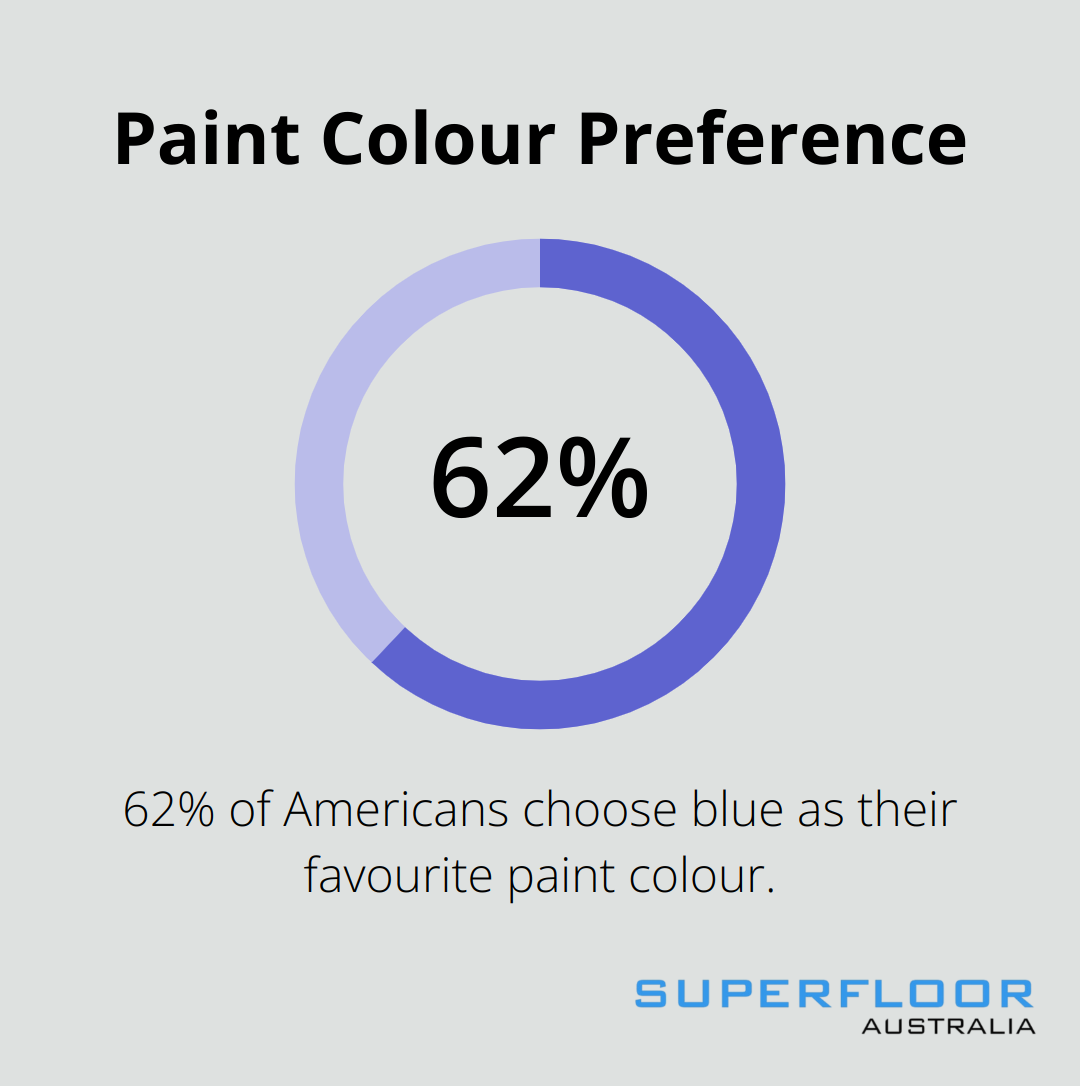 Paint Colour Preference

62%

62% of Americans choose blue as their favourite paint colour.

SUPERFLOOR
AUSTRALIA